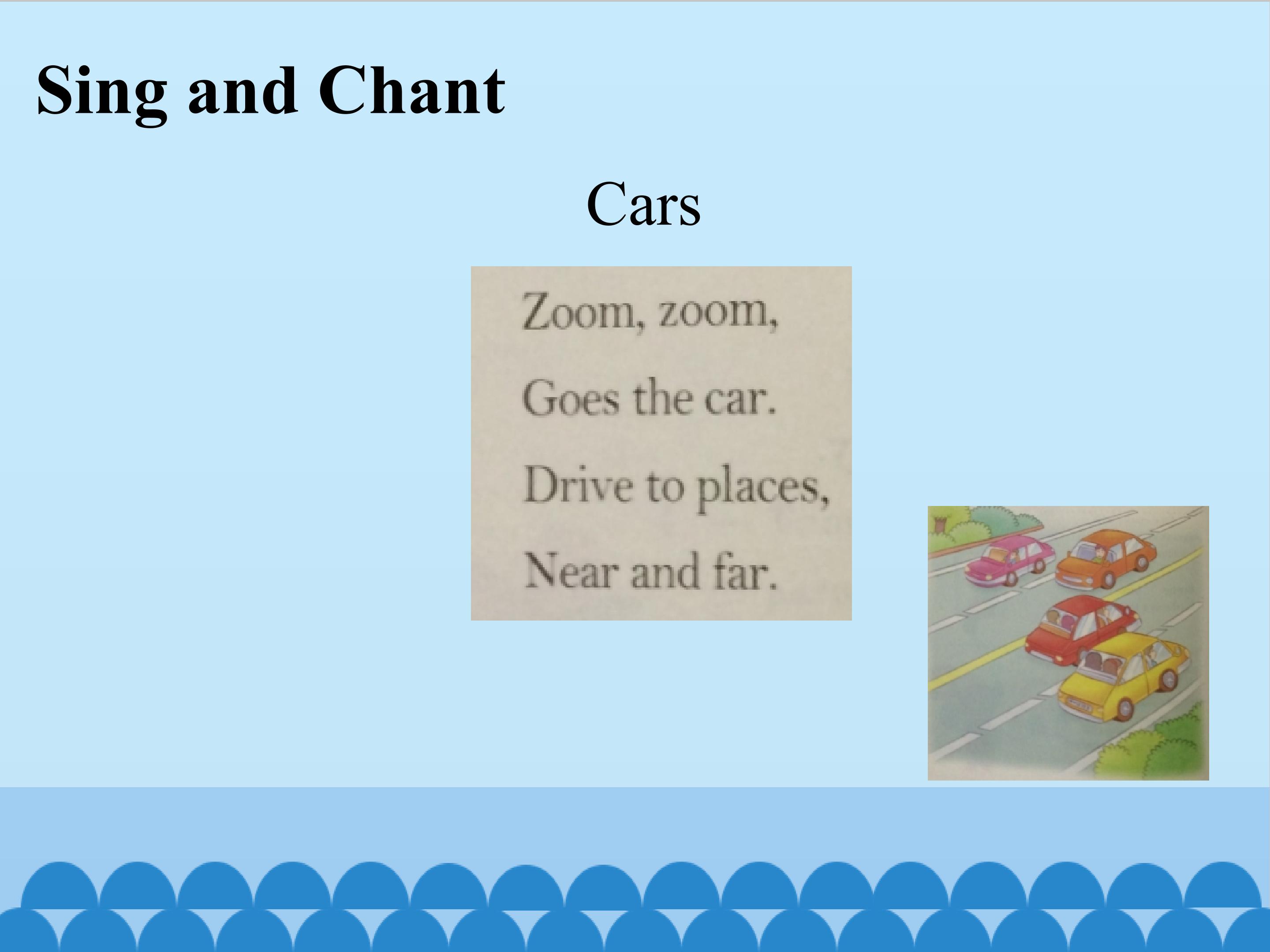 Sing and Chant

Cars

Zoom, zoom,

Goes the car.

Drive to places,

Near and far.